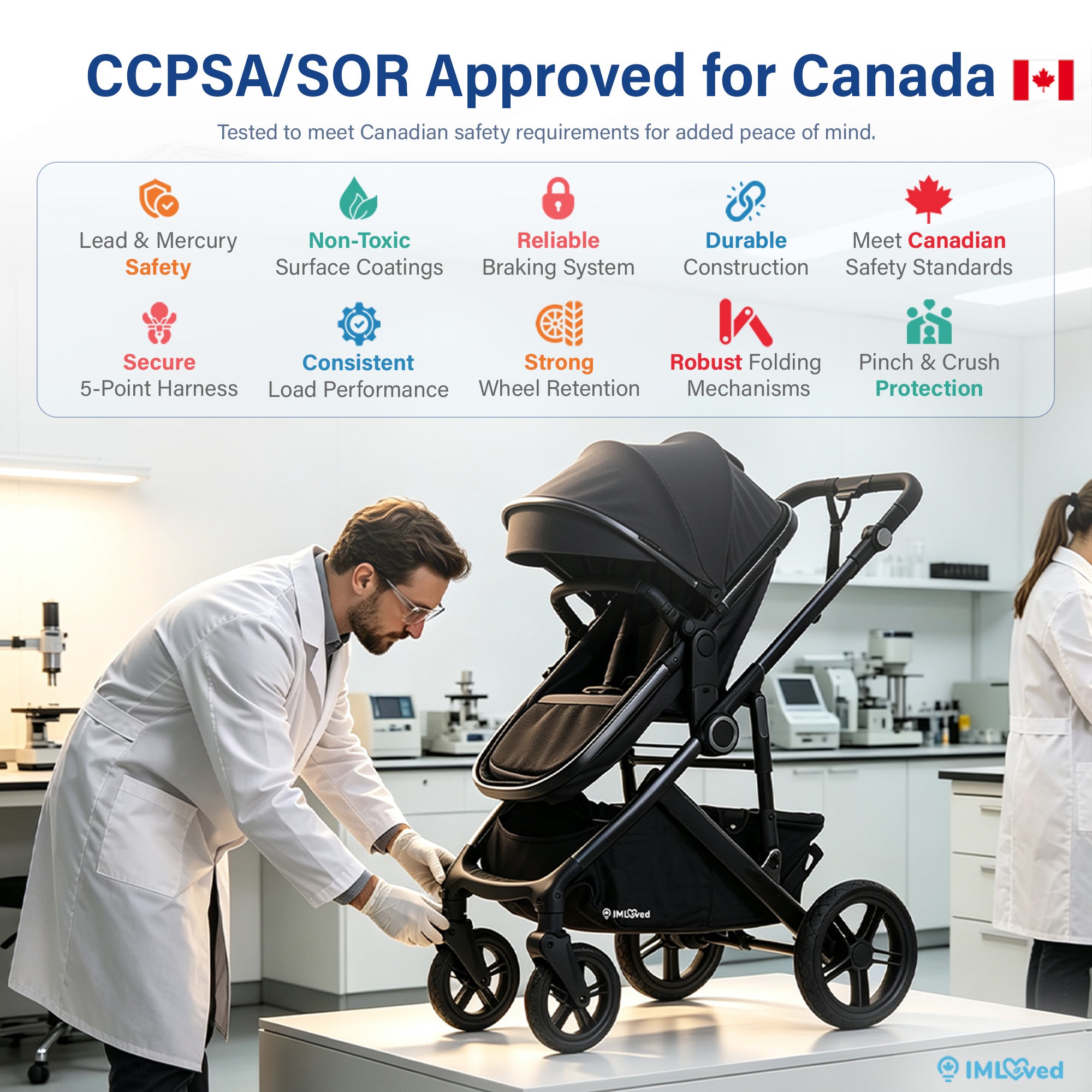 CCPSA/SOR Approved for Canada

Tested to meet Canadian safety requirements for added peace of mind.

Lead & Mercury Safety

Non-Toxic Surface Coatings

Reliable Braking System

Durable Construction

Meet Canadian Safety Standards

Secure 5-Point Harness

Consistent Load Performance

Strong Wheel Retention

Robust Folding Mechanisms

Pinch & Crush Protection

IMLoved

IMLoved